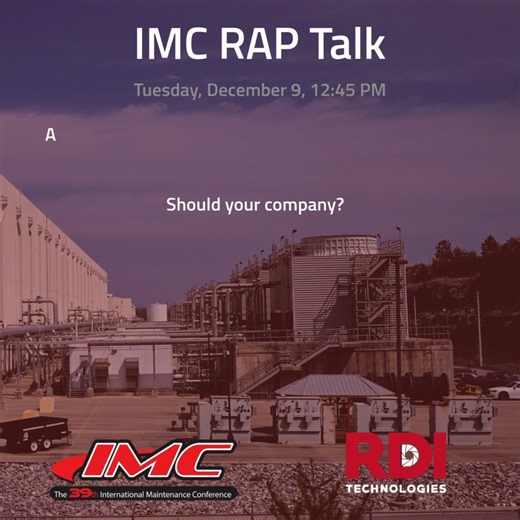 IMC RAP Talk

Tuesday, December 9, 12:45 PM

A

Should your company?

IMC

The 39th International Maintenance Conference

RDI TECHNOLOGIES